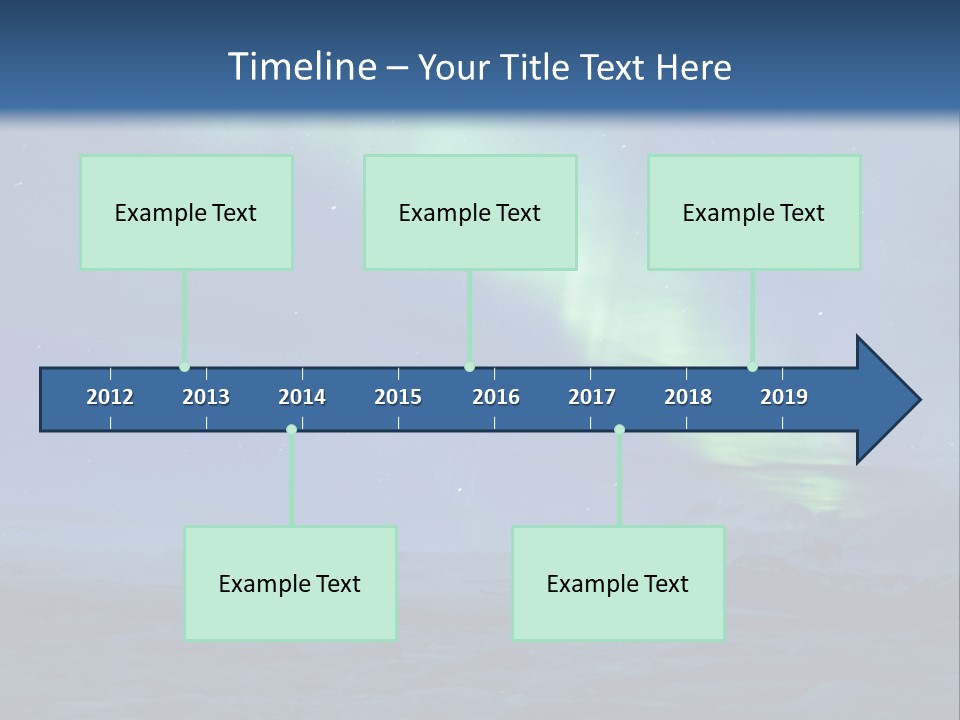 Timeline – Your Title Text Here

Example Text

Example Text

Example Text

2012 2013 2014 2015 2016 2017 2018 2019

Example Text

Example Text